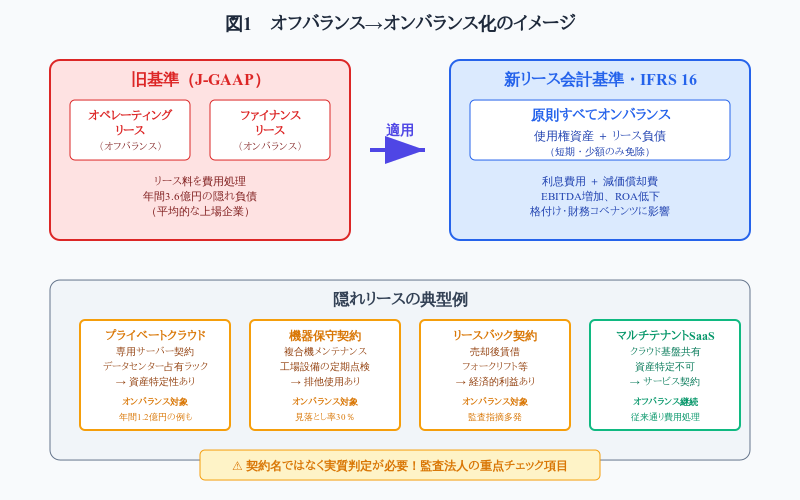 図1　オフバランス→オンバランス化のイメージ

旧基準（J-GAAP）

オペレーティングリース
（オフバランス）

ファイナンスリース
（オンバランス）

リース料を費用処理
年間3.6億円の隠れ負債
（平均的な上場企業）

適用

新リース会計基準・IFRS 16

原則すべてオンバランス
使用権資産 ＋ リース負債
（短期・少額のみ免除）

利息費用 ＋ 減価償却費
EBITDA増加、ROA低下
格付け・財務コベナンツに影響

隠れリースの典型例

プライベートクラウド
専用サーバー契約
データセンター占有ラック
→ 資産特定性あり
オンバランス対象
年間1.2億円の例も

機器保守契約
複合機メンテナンス
工場設備の定期点検
→ 排他使用あり
オンバランス対象
見落とし率30％

リースバック契約
売却後賃借
フォークリフト等
→ 経済的利益あり
オンバランス対象
監査指摘多発

マルチテナントSaaS
クラウド基盤共有
資産特定不可
→ サービス契約
オフバランス継続
従来通り費用処理

⚠ 契約名ではなく実質判定が必要！監査法人の重点チェック項目